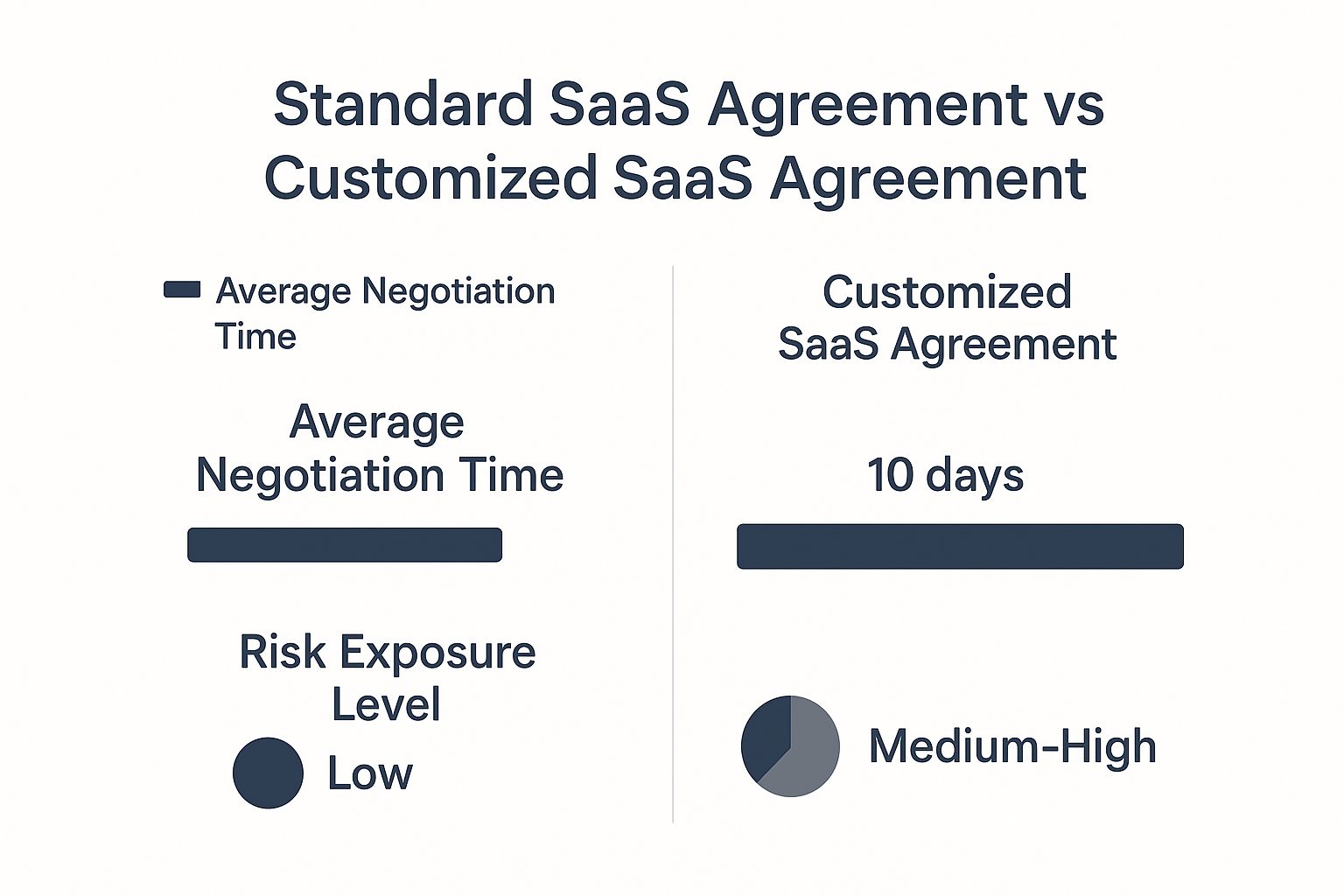 Standard SaaS Agreement vs Customized SaaS Agreement

Average Negotiation Time

Average Negotiation Time

Risk Exposure Level

Low

Customized SaaS Agreement

10 days

Medium-High